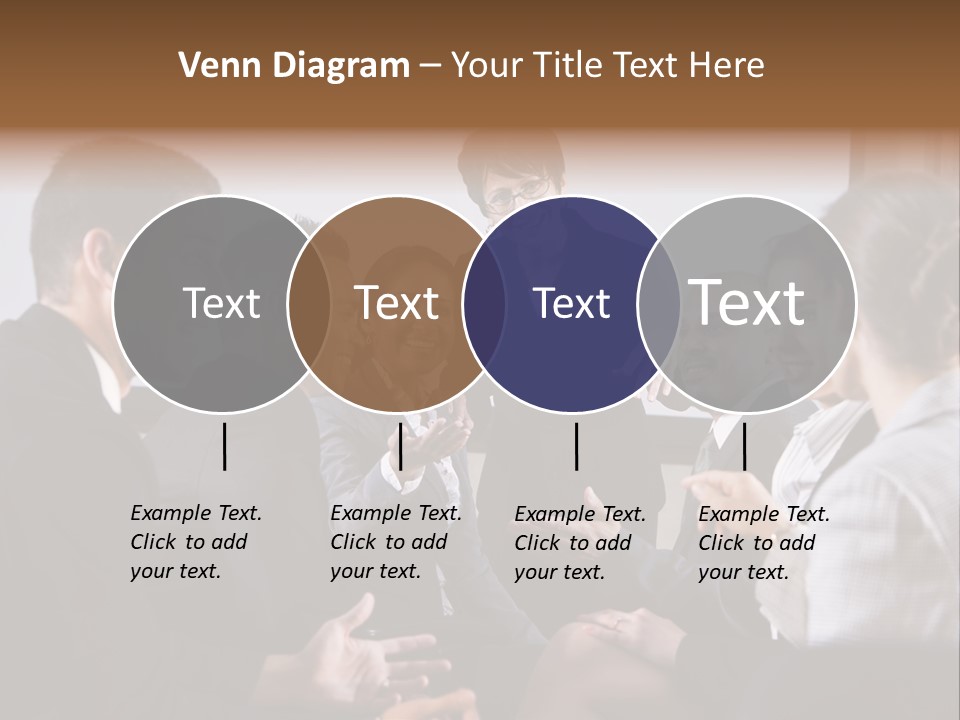 Venn Diagram – Your Title Text Here

Text

Text

Text

Text

Example Text. Click to add your text.

Example Text. Click to add your text.

Example Text. Click to add your text.

Example Text. Click to add your text.